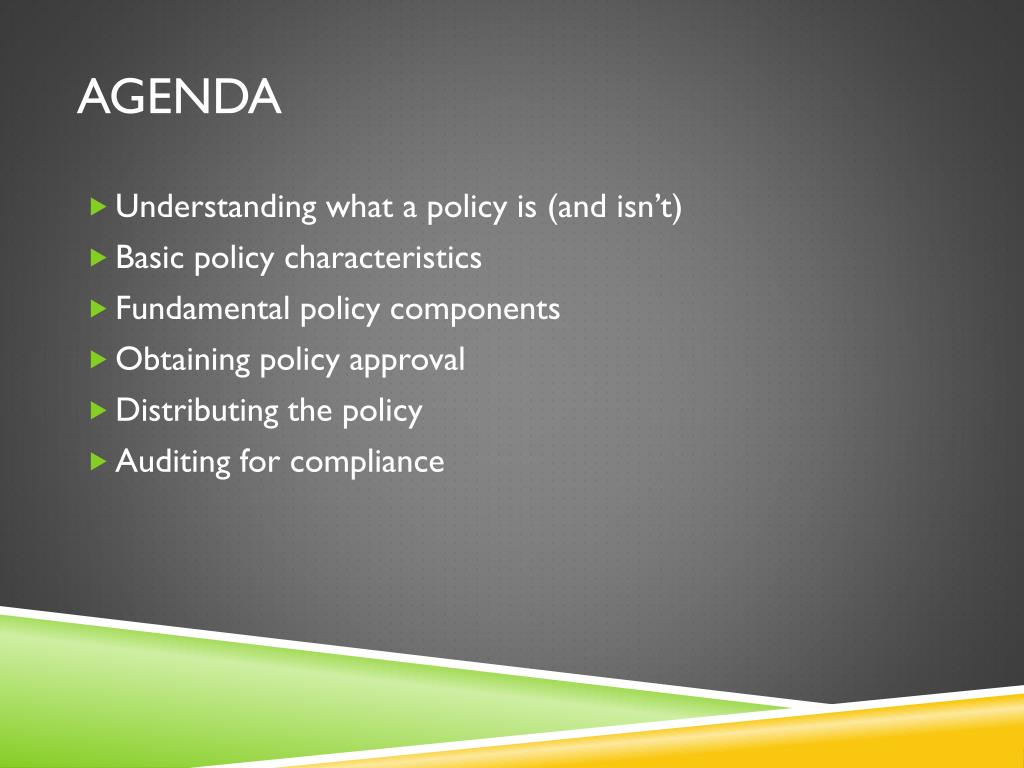 AGENDA

Understanding what a policy is (and isn’t)
Basic policy characteristics
Fundamental policy components
Obtaining policy approval
Distributing the policy
Auditing for compliance